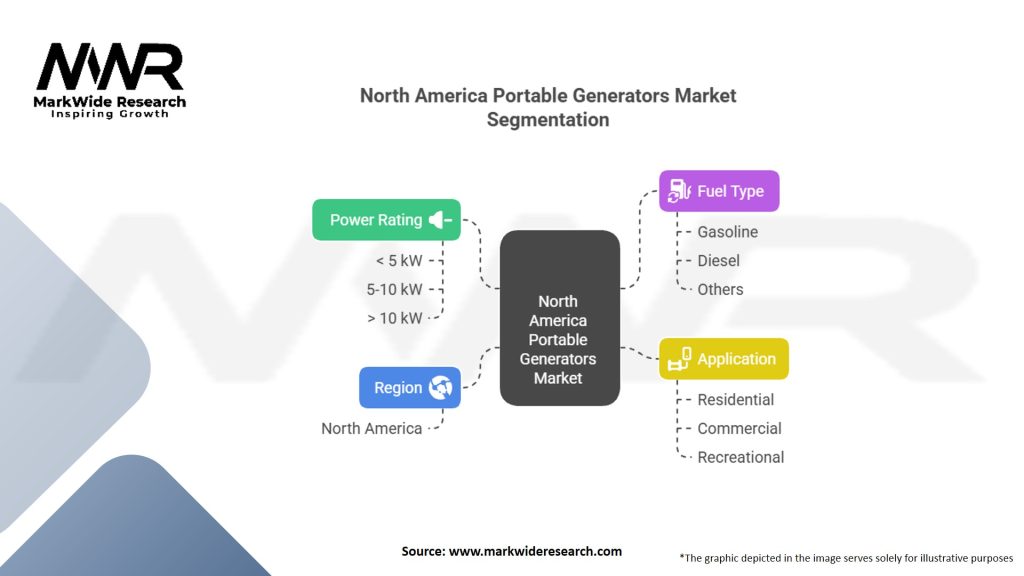 MWR
MarkWide Research
Inspiring Growth

North America Portable Generators Market Segmentation

Power Rating
< 5 kW
5-10 kW
> 10 kW

Region
North America

North America Portable Generators Market

Fuel Type
Gasoline
Diesel
Others

Application
Residential
Commercial
Recreational

Source: www.markwideresearch.com

*The graphic depicted in the image serves solely for illustrative purposes